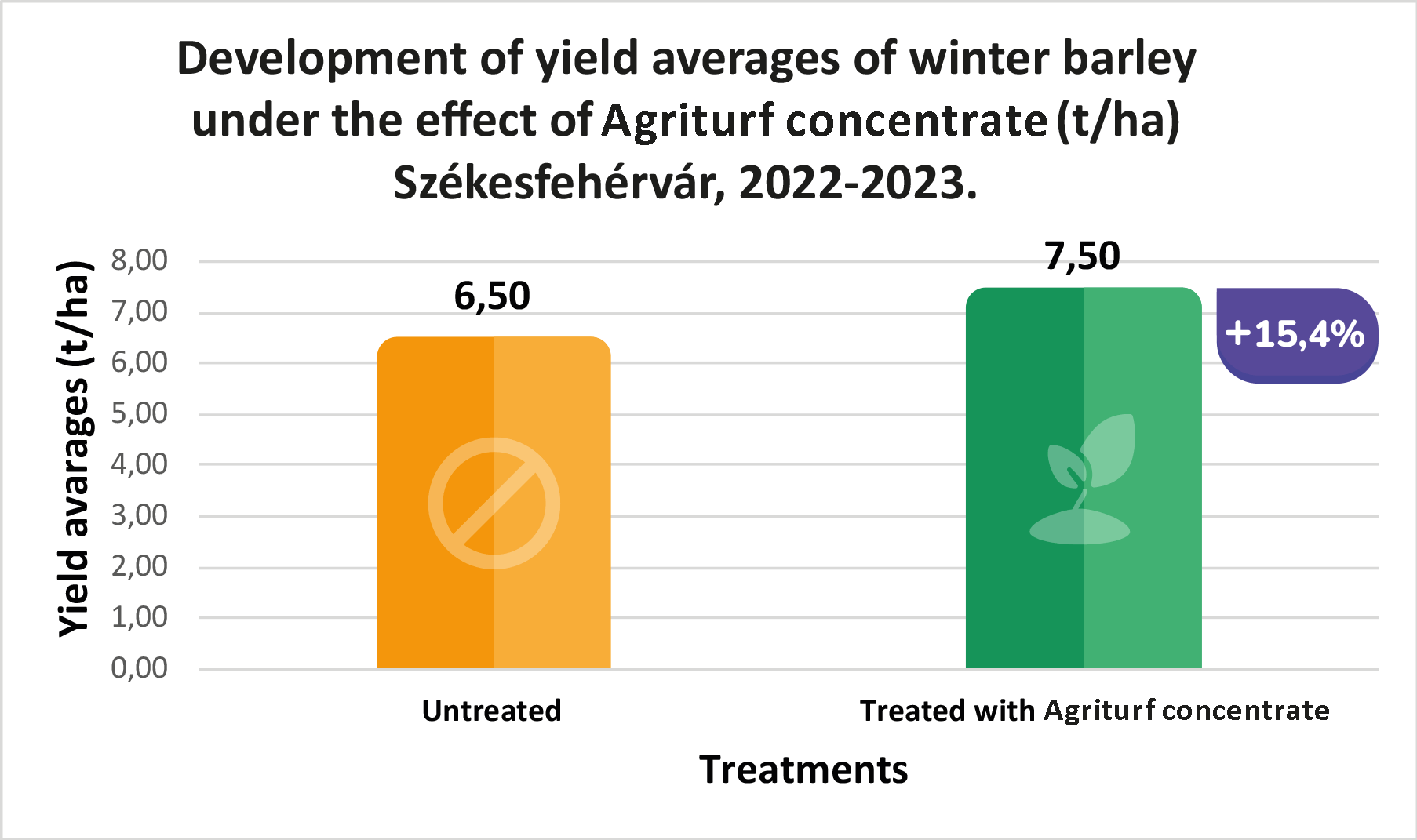 Development of yield averages of winter barley under the effect of Agriturf concentrate (t/ha) Székesfehérvár, 2022-2023.

Yield avarages (t/ha)

8,00
7,00
6,00
5,00
4,00
3,00
2,00
1,00
0,00

6,50

7,50

+15,4%

Untreated

Treated with Agriturf concentrate

Treatments